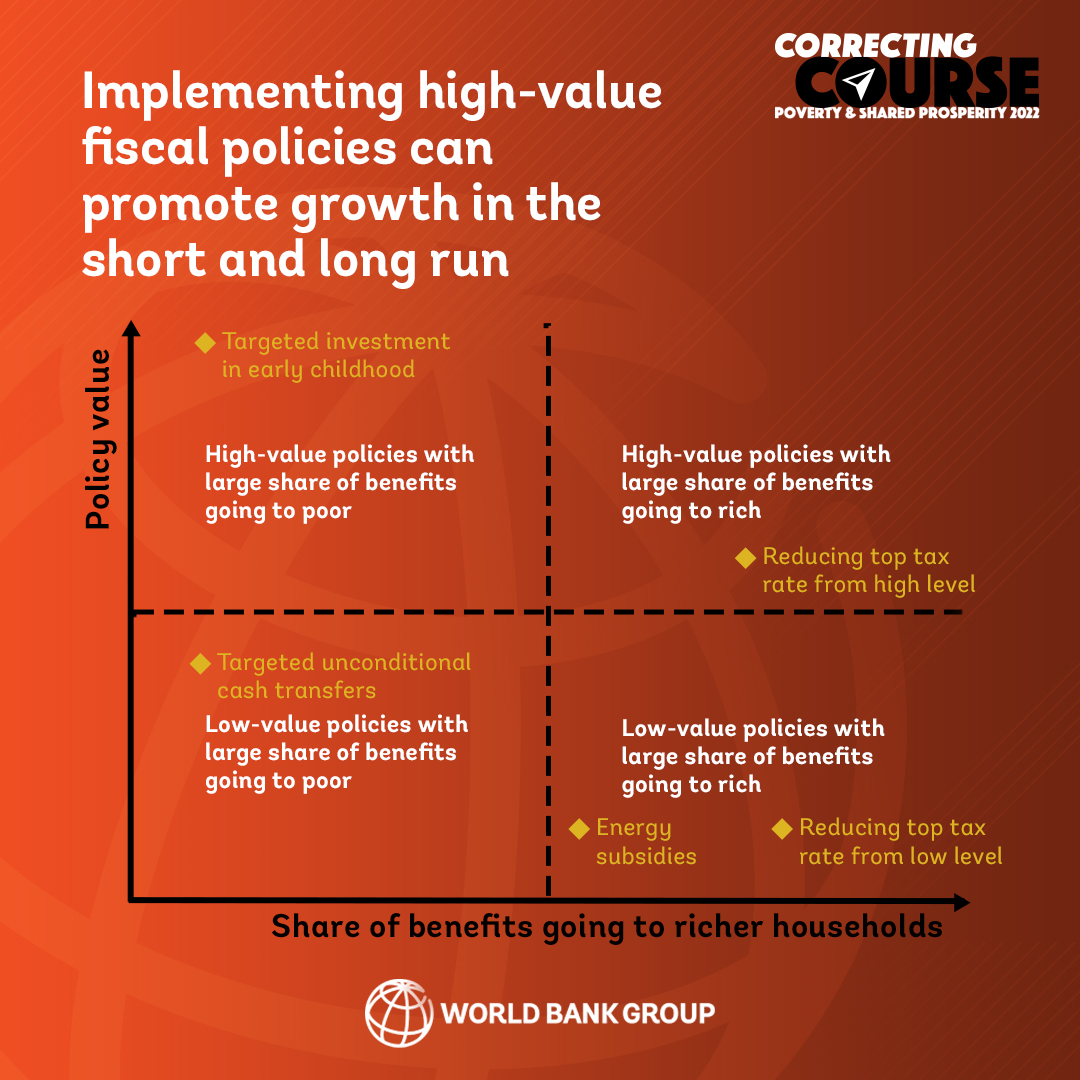 CORRECTING COURSE
POVERTY & SHARED PROSPERITY 2022

Implementing high-value fiscal policies can promote growth in the short and long run

Policy value

Targeted investment in early childhood

High-value policies with large share of benefits going to poor

High-value policies with large share of benefits going to rich

Reducing top tax rate from high level

Targeted unconditional cash transfers

Low-value policies with large share of benefits going to poor

Low-value policies with large share of benefits going to rich

Energy subsidies

Reducing top tax rate from low level

Share of benefits going to richer households

WORLD BANK GROUP